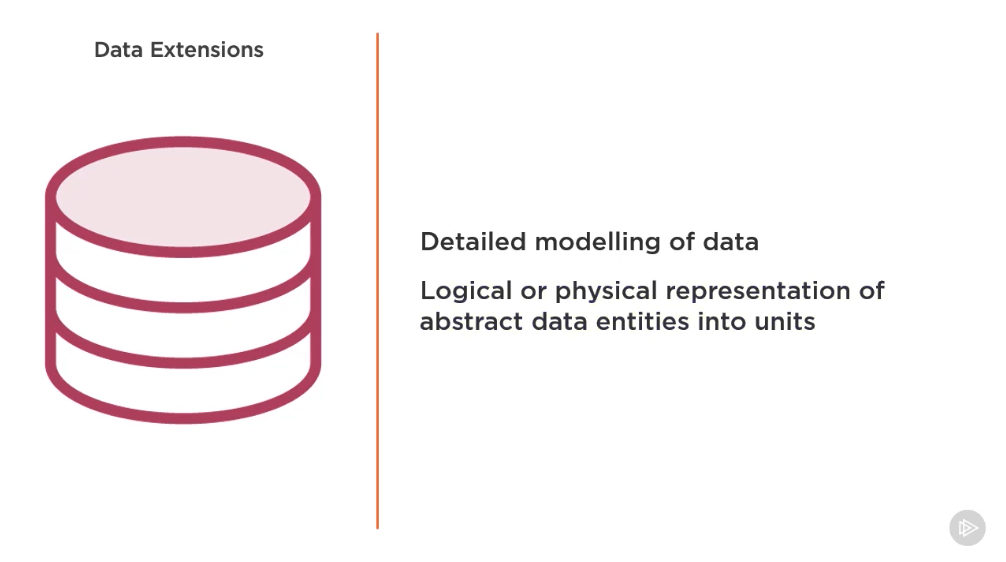 Data Extensions

Detailed modelling of data

Logical or physical representation of abstract data entities into units